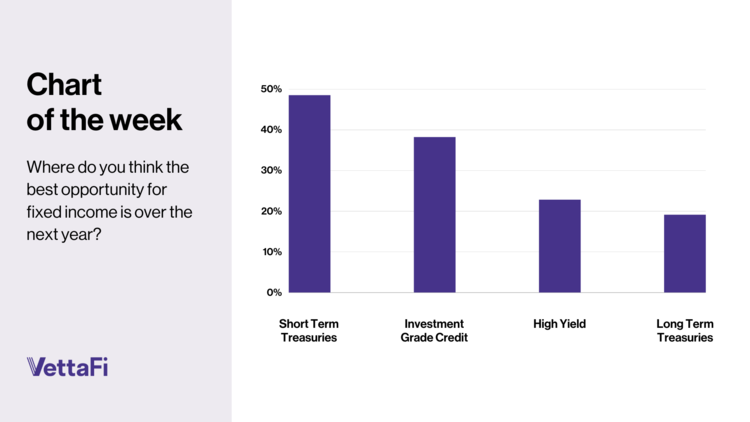 Chart of the week

Where do you think the best opportunity for fixed income is over the next year?

VettaFi

50%
40%
30%
20%
10%
0%

Short Term Treasuries
Investment Grade Credit
High Yield
Long Term Treasuries